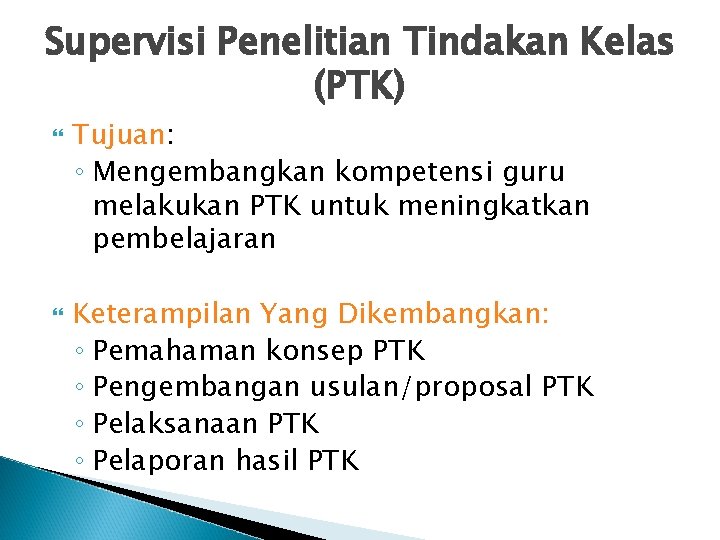 Supervisi Penelitian Tindakan Kelas (PTK)

Tujuan:
◦ Mengembangkan kompetensi guru melakukan PTK untuk meningkatkan pembelajaran

Keterampilan Yang Dikembangkan:
◦ Pemahaman konsep PTK
◦ Pengembangan usulan/proposal PTK
◦ Pelaksanaan PTK
◦ Pelaporan hasil PTK